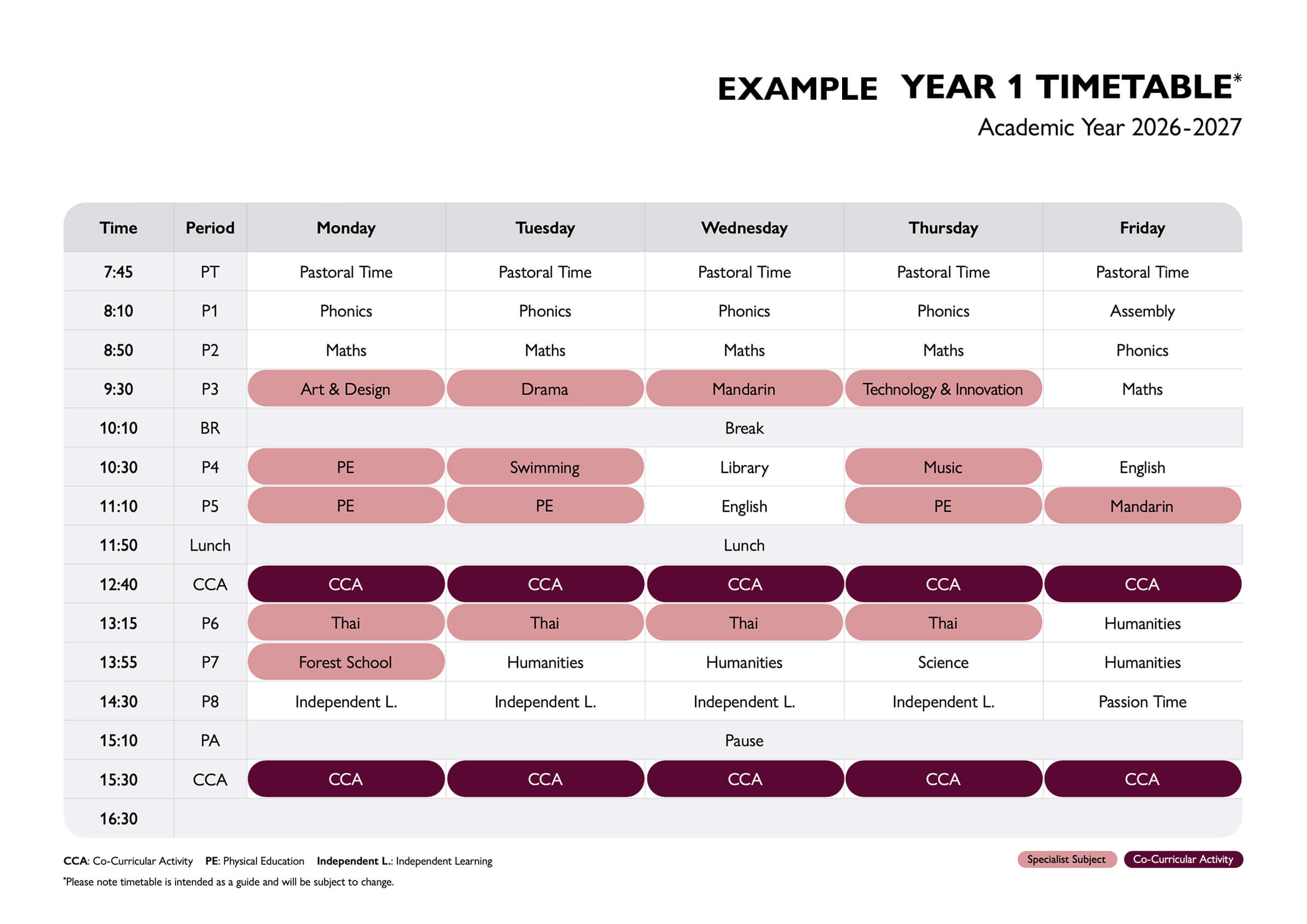 EXAMPLE YEAR 1 TIMETABLE*
Academic Year 2026-2027

| Time | Period | Monday | Tuesday | Wednesday | Thursday | Friday |
|---|---|---|---|---|---|---|
| 7:45 | PT | Pastoral Time | Pastoral Time | Pastoral Time | Pastoral Time | Pastoral Time |
| 8:10 | P1 | Phonics | Phonics | Phonics | Phonics | Assembly |
| 8:50 | P2 | Maths | Maths | Maths | Maths | Phonics |
| 9:30 | P3 | Art & Design | Drama | Mandarin | Technology & Innovation | Maths |
| 10:10 | BR | Break | | | | |
| 10:30 | P4 | PE | Swimming | Library | Music | English |
| 11:10 | P5 | PE | PE | English | PE | Mandarin |
| 11:50 | Lunch | Lunch | | | | |
| 12:40 | CCA | CCA | CCA | CCA | CCA | CCA |
| 13:15 | P6 | Thai | Thai | Thai | Thai | Humanities |
| 13:55 | P7 | Forest School | Humanities | Humanities | Science | Humanities |
| 14:30 | P8 | Independent L. | Independent L. | Independent L. | Independent L. | Passion Time |
| 15:10 | PA | Pause | | | | |
| 15:30 | CCA | CCA | CCA | CCA | CCA | CCA |
| 16:30 | | | | | | |

CCA: Co-Curricular Activity PE: Physical Education Independent L.: Independent Learning
*Please note timetable is intended as a guide and will be subject to change.

Specialist Subject Co-Curricular Activity